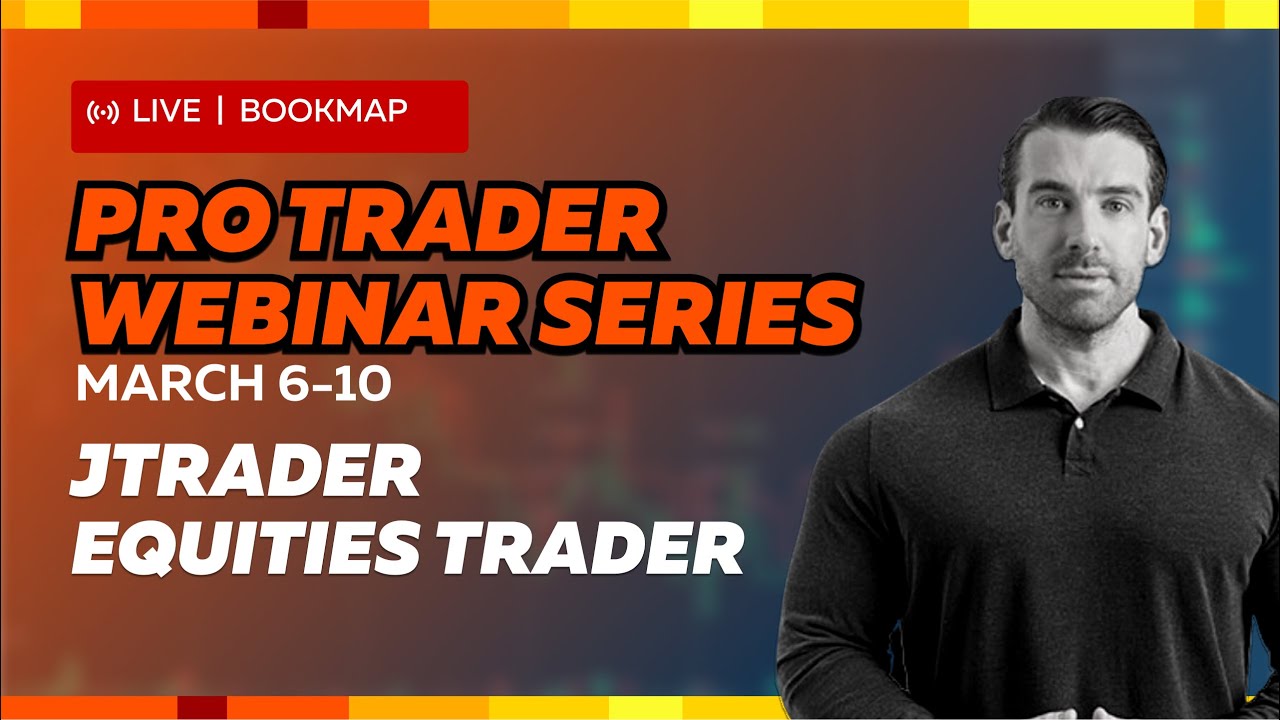 LIVE | BOOKMAP

PRO TRADER WEBINAR SERIES

MARCH 6-10

JTRADER EQUITIES TRADER